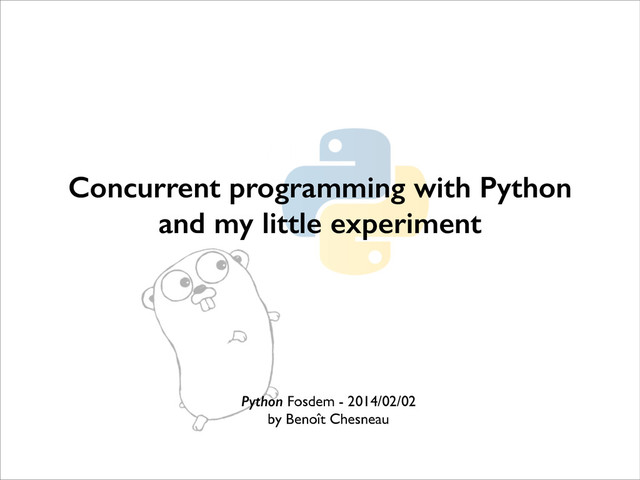 Concurrent programming with Python and my little experiment

Python Fosdem - 2014/02/02
by Benoît Chesneau